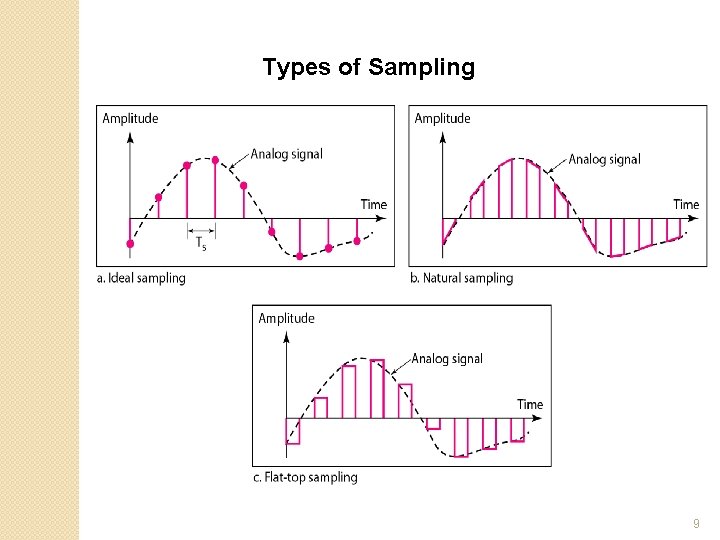 Types of Sampling

Amplitude

Analog signal

Time

$T_s$

a. Ideal sampling

Amplitude

Analog signal

Time

b. Natural sampling

Amplitude

Analog signal

Time

c. Flat-top sampling

9